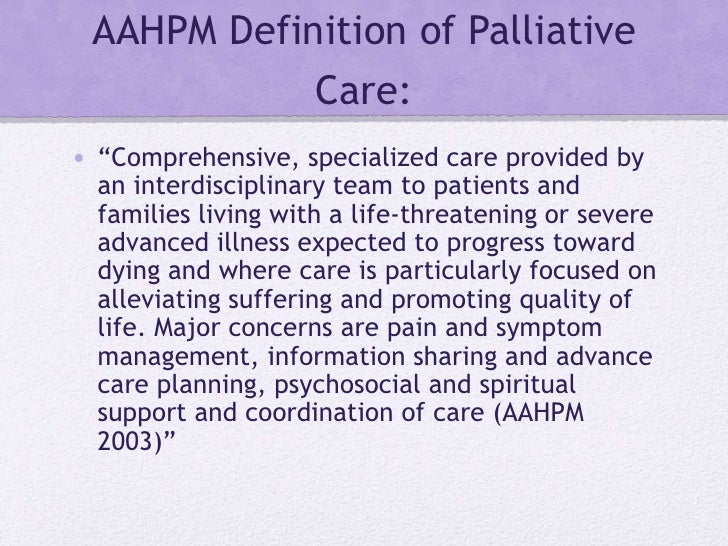 AAHPM Definition of Palliative Care:

• “Comprehensive, specialized care provided by an interdisciplinary team to patients and families living with a life-threatening or severe advanced illness expected to progress toward dying and where care is particularly focused on alleviating suffering and promoting quality of life. Major concerns are pain and symptom management, information sharing and advance care planning, psychosocial and spiritual support and coordination of care (AAHPM 2003)”